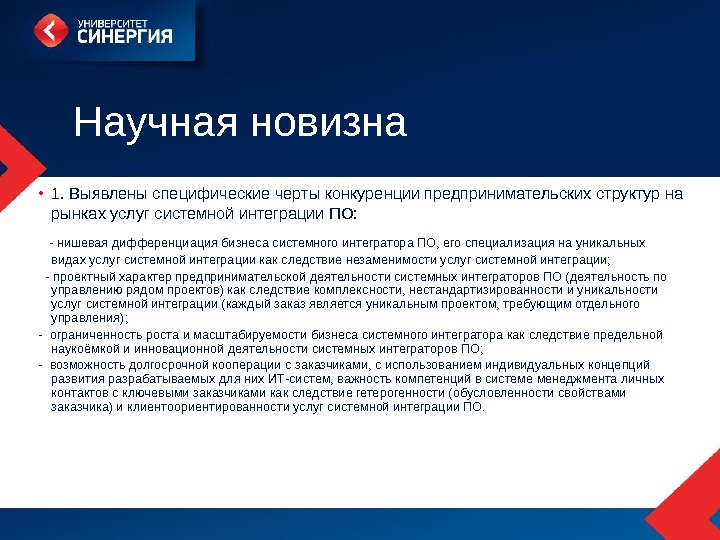 УНИВЕРСИТЕТ СИНЕРГИЯ

Научная новизна

• 1. Выявлены специфические черты конкуренции предпринимательских структур на рынках услуг системной интеграции ПО:

- нишевая дифференциация бизнеса системного интегратора ПО, его специализация на уникальных видах услуг системной интеграции как следствие незаменимости услуг системной интеграции;

- проектный характер предпринимательской деятельности системных интеграторов ПО (деятельность по управлению рядом проектов) как следствие комплексности, нестандартизированности и уникальности услуг системной интеграции (каждый заказ является уникальным проектом, требующим отдельного управления);

- ограниченность роста и масштабируемости бизнеса системного интегратора как следствие предельной наукоёмкой и инновационной деятельности системных интеграторов ПО;

- возможность долгосрочной кооперации с заказчиками, с использованием индивидуальных концепций развития разрабатываемых для них ИТ-систем, важность компетенций в системе менеджмента личных контактов с ключевыми заказчиками как следствие гетерогенности (обусловленности свойствами заказчика) и клиентоориентированности услуг системной интеграции ПО.